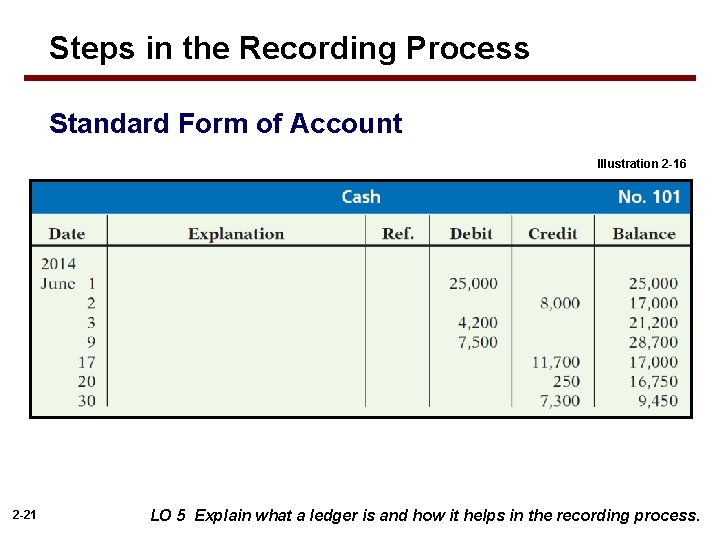 Steps in the Recording Process

Standard Form of Account

Illustration 2-16

Cash No. 101

| Date | Explanation | Ref. | Debit | Credit | Balance |
|---|---|---|---|---|---|
| 2014 | | | | | |
| June 1 | | | 25,000 | | 25,000 |
| 2 | | | | 8,000 | 17,000 |
| 3 | | | 4,200 | | 21,200 |
| 9 | | | 7,500 | | 28,700 |
| 17 | | | | 11,700 | 17,000 |
| 20 | | | | 250 | 16,750 |
| 30 | | | | 7,300 | 9,450 |

2-21

LO 5 Explain what a ledger is and how it helps in the recording process.